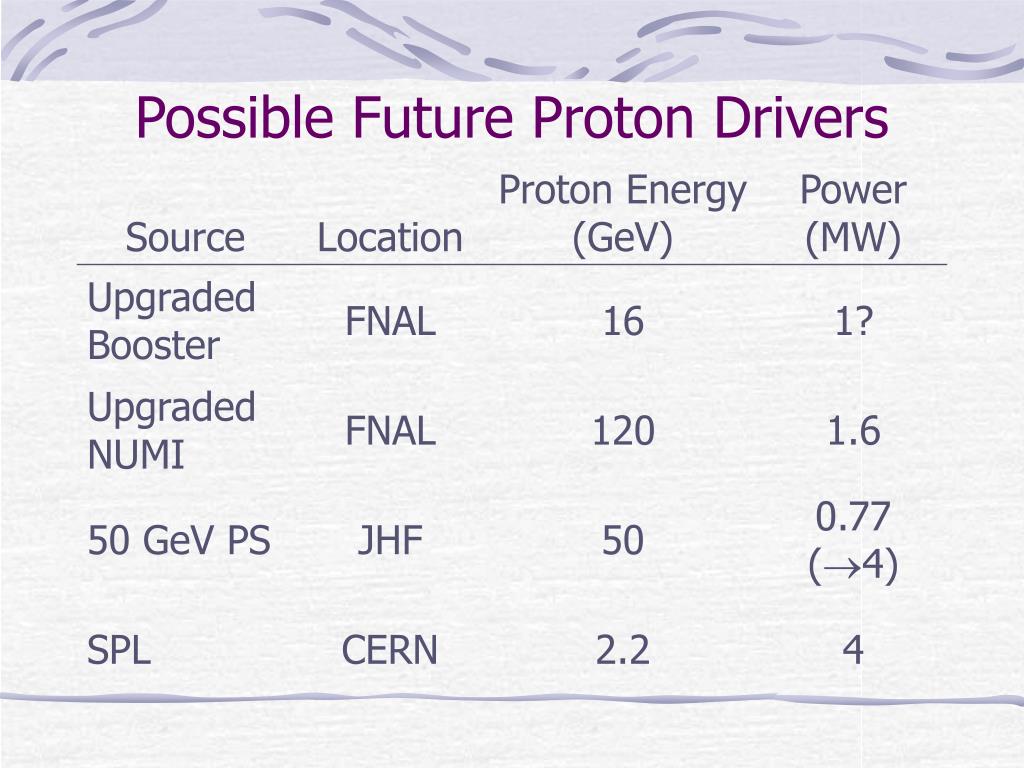 Possible Future Proton Drivers

| Source | Location | Proton Energy (GeV) | Power (MW) |
|---|---|---|---|
| Upgraded Booster | FNAL | 16 | 1? |
| Upgraded NUMI | FNAL | 120 | 1.6 |
| 50 GeV PS | JHF | 50 | 0.77 ($\rightarrow$4) |
| SPL | CERN | 2.2 | 4 |